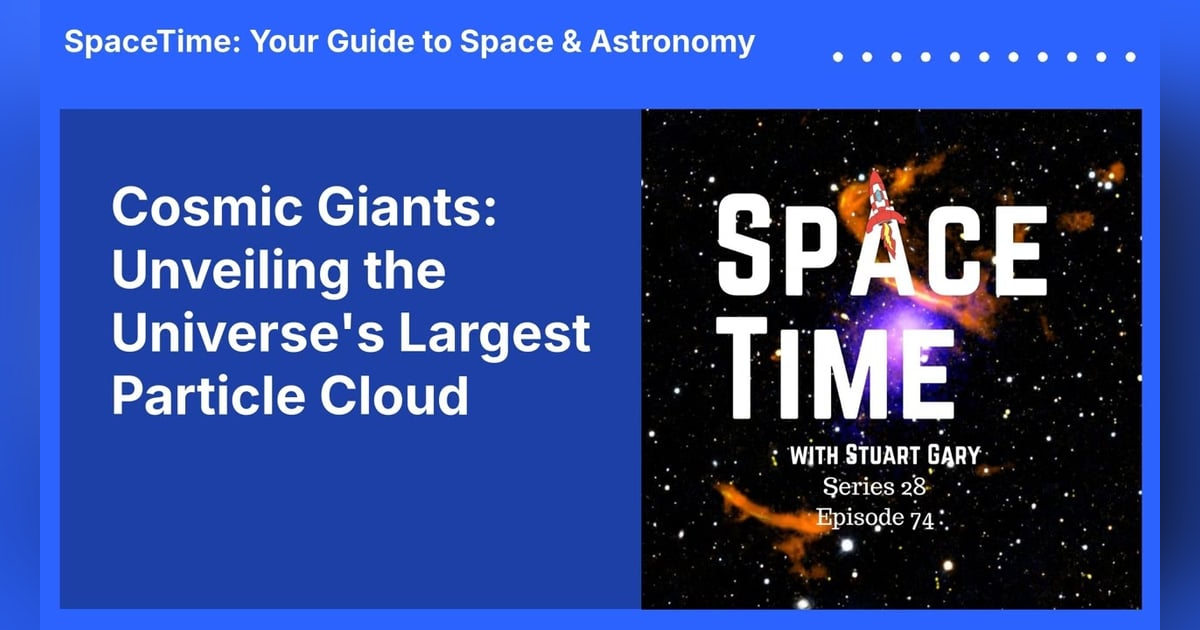 SpaceTime: Your Guide to Space & Astronomy

Cosmic Giants: Unveiling the Universe's Largest Particle Cloud

SPACE TIME

WITH STUART GARY

Series 28

Episode 74